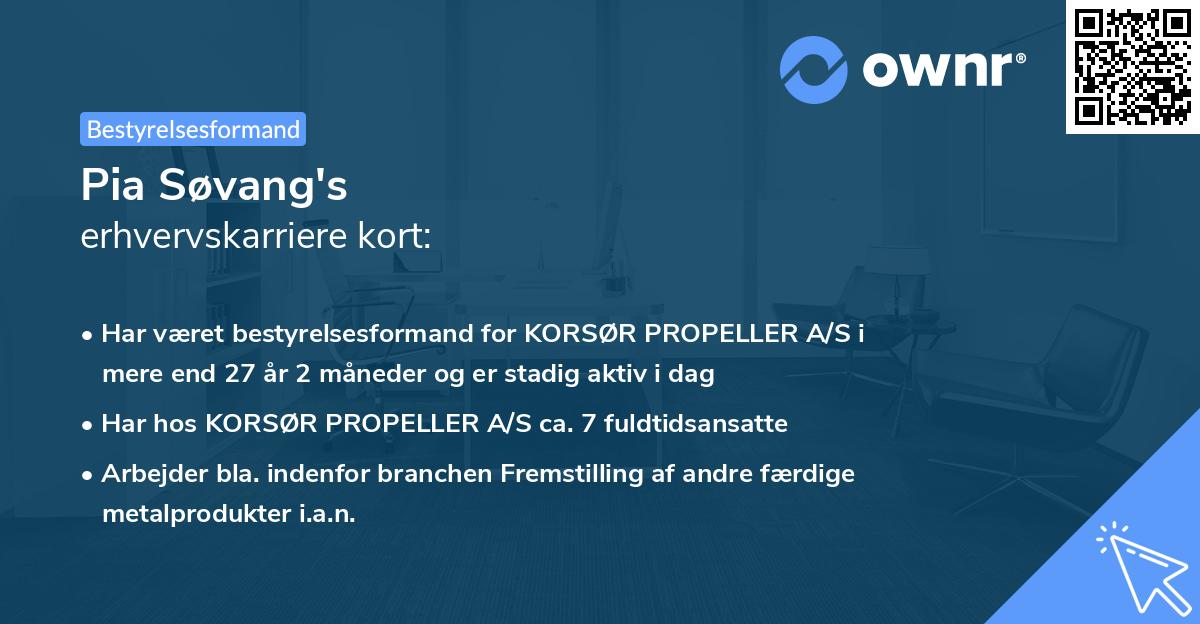 ownr®

Bestyrelsesformand

Pia Søvang's
erhvervskarriere kort:

• Har været bestyrelsesformand for KORSØR PROPELLER A/S i mere end 27 år 2 måneder og er stadig aktiv i dag

• Har hos KORSØR PROPELLER A/S ca. 7 fuldtidsansatte

• Arbejder bla. indenfor branchen Fremstilling af andre færdige metalprodukter i.a.n.